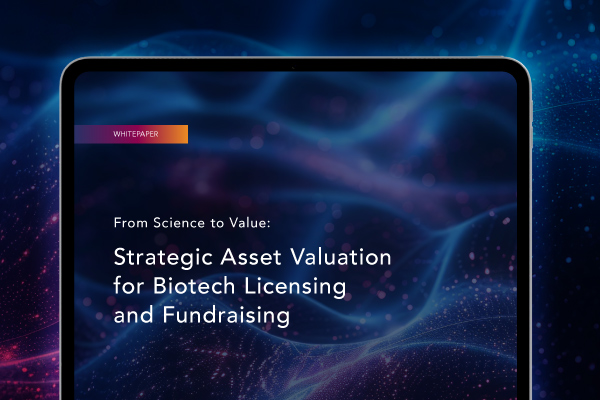 WHITEPAPER

From Science to Value:

Strategic Asset Valuation for Biotech Licensing and Fundraising